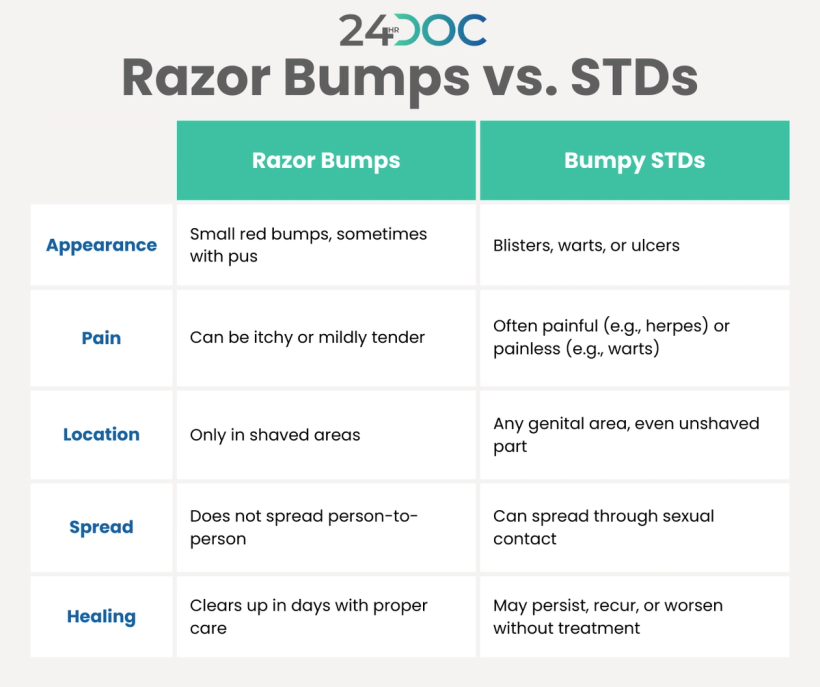 24HR DOC

Razor Bumps vs. STDs

| | Razor Bumps | Bumpy STDs |
|---|---|---|
| Appearance | Small red bumps, sometimes with pus | Blisters, warts, or ulcers |
| Pain | Can be itchy or mildly tender | Often painful (e.g., herpes) or painless (e.g., warts) |
| Location | Only in shaved areas | Any genital area, even unshaved part |
| Spread | Does not spread person-to-person | Can spread through sexual contact |
| Healing | Clears up in days with proper care | May persist, recur, or worsen without treatment |